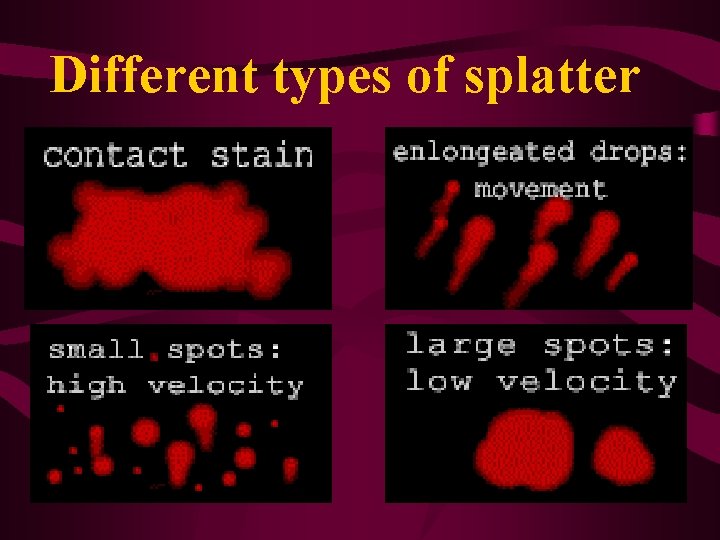 Different types of splatter

contact stain

enlongeated drops: movement

small spots: high velocity

large spots: low velocity